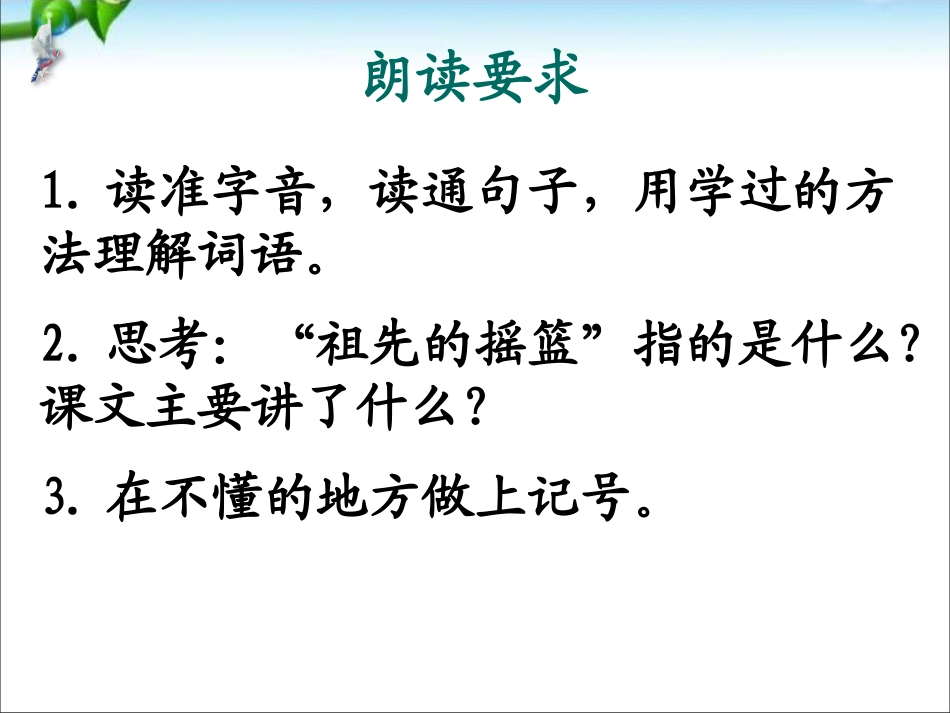 朗读要求

1. 读准字音，读通句子，用学过的方法理解词语。

2. 思考：“祖先的摇篮”指的是什么？课文主要讲了什么？

3. 在不懂的地方做上记号。